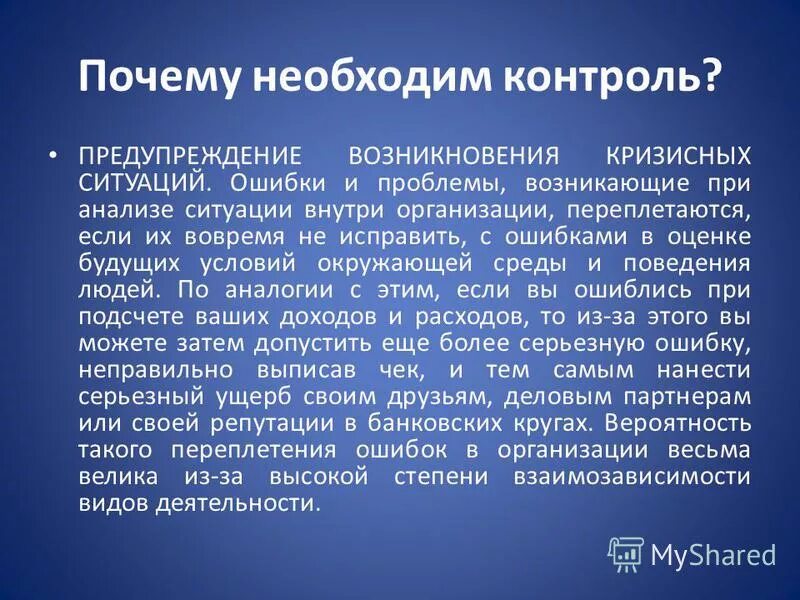 Почему необходим контроль?

• ПРЕДУПРЕЖДЕНИЕ ВОЗНИКНОВЕНИЯ КРИЗИСНЫХ СИТУАЦИЙ. Ошибки и проблемы, возникающие при анализе ситуации внутри организации, переплетаются, если их вовремя не исправить, с ошибками в оценке будущих условий окружающей среды и поведения людей. По аналогии с этим, если вы ошиблись при подсчете ваших доходов и расходов, то из-за этого вы можете затем допустить еще более серьезную ошибку, неправильно выписав чек, и тем самым нанести серьезный ущерб своим друзьям, деловым партнерам или своей репутации в банковских кругах. Вероятность такого переплетения ошибок в организации весьма велика из-за высокой степени взаимозависимости видов деятельности.

MyShared